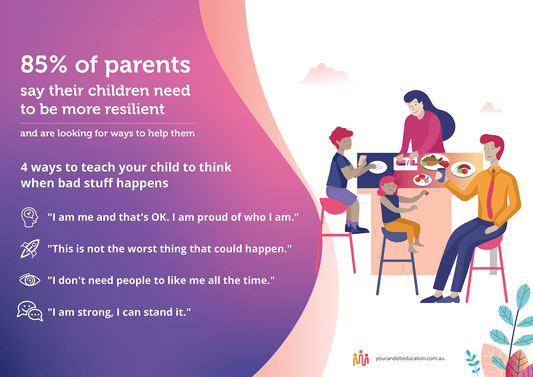 85% of parents
say their children need to be more resilient

and are looking for ways to help them

4 ways to teach your child to think when bad stuff happens

"I am me and that's OK. I am proud of who I am."

"This is not the worst thing that could happen."

"I don't need people to like me all the time."

"I am strong, I can stand it."

youcandoiteducation.com.au